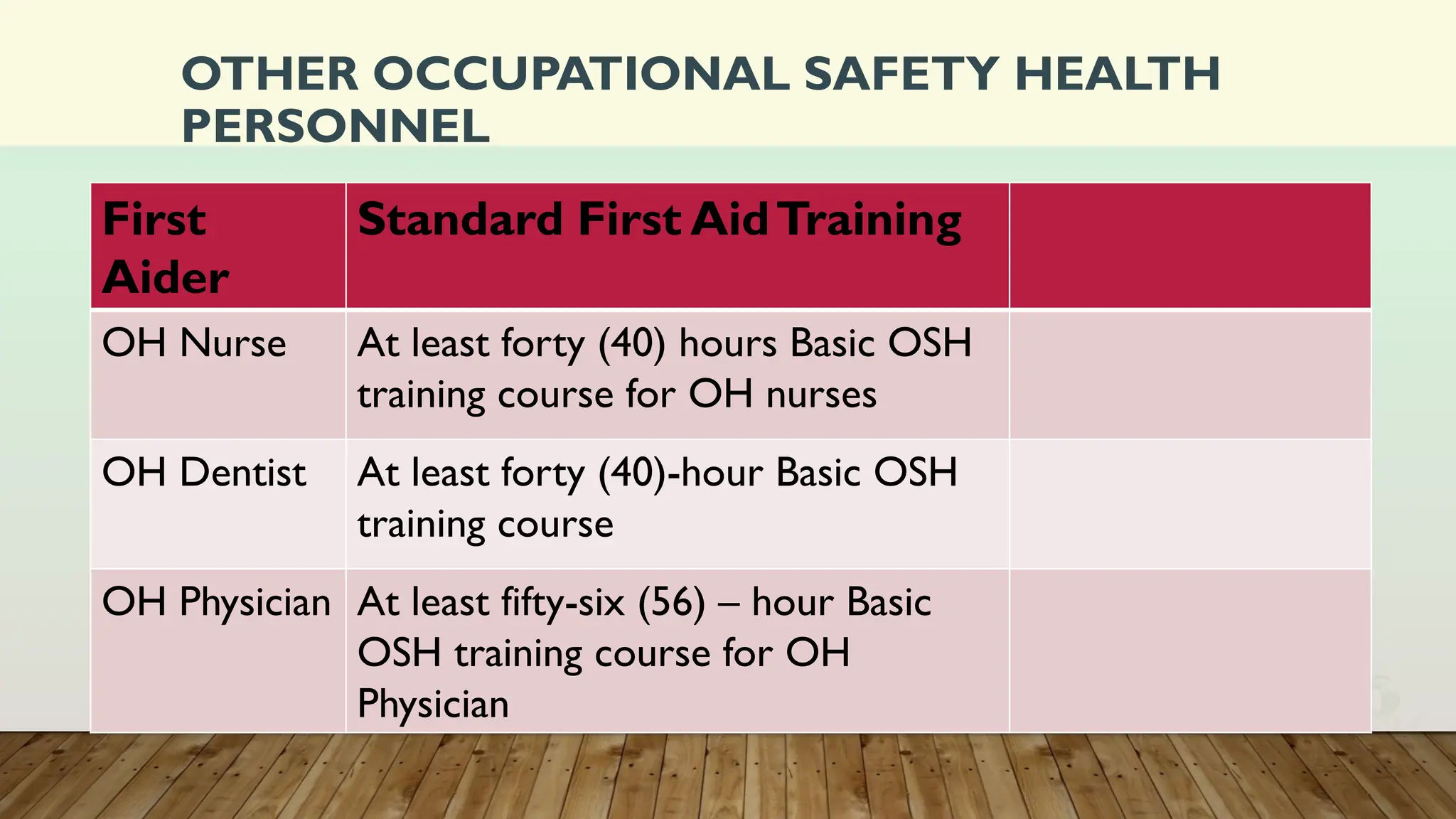 OTHER OCCUPATIONAL SAFETY HEALTH PERSONNEL

| First Aider | Standard First Aid Training | |
|---|---|---|
| OH Nurse | At least forty (40) hours Basic OSH training course for OH nurses | |
| OH Dentist | At least forty (40)-hour Basic OSH training course | |
| OH Physician | At least fifty-six (56) – hour Basic OSH training course for OH Physician | |